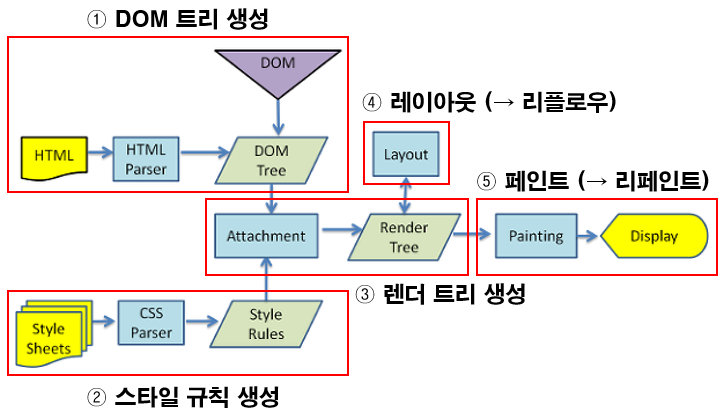 ① DOM 트리 생성

DOM

HTML

HTML Parser

DOM Tree

④ 레이아웃 (→ 리플로우)

Layout

⑤ 페인트 (→ 리페인트)

Attachment

Render Tree

Painting

Display

③ 렌더 트리 생성

Style Sheets

CSS Parser

Style Rules

② 스타일 규칙 생성